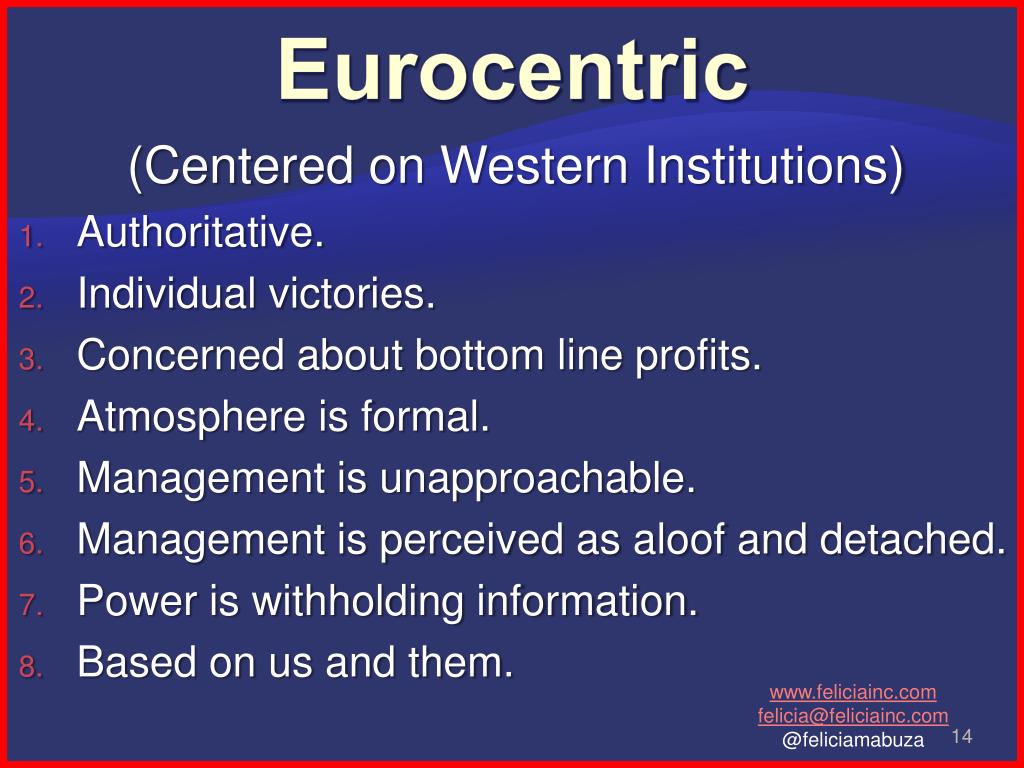 Eurocentric

(Centered on Western Institutions)

1. Authoritative.
2. Individual victories.
3. Concerned about bottom line profits.
4. Atmosphere is formal.
5. Management is unapproachable.
6. Management is perceived as aloof and detached.
7. Power is withholding information.
8. Based on us and them.

www.feliciainc.com
felicia@feliciainc.com
@feliciamabuza

14